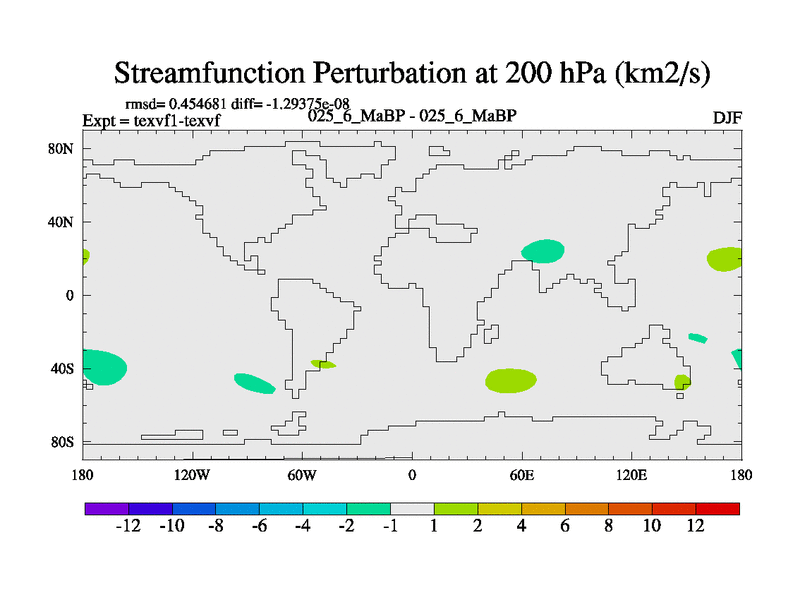 Streamfunction Perturbation at 200 hPa (km2/s)

rmsd= 0.454681 diff= -1.29375e-08
Expt = texvf1-texvf
025_6_MaBP - 025_6_MaBP
DJF

80N
40N
0
40S
80S

180
120W
60W
0
60E
120E
180

-12 -10 -8 -6 -4 -2 -1 1 2 4 6 8 10 12